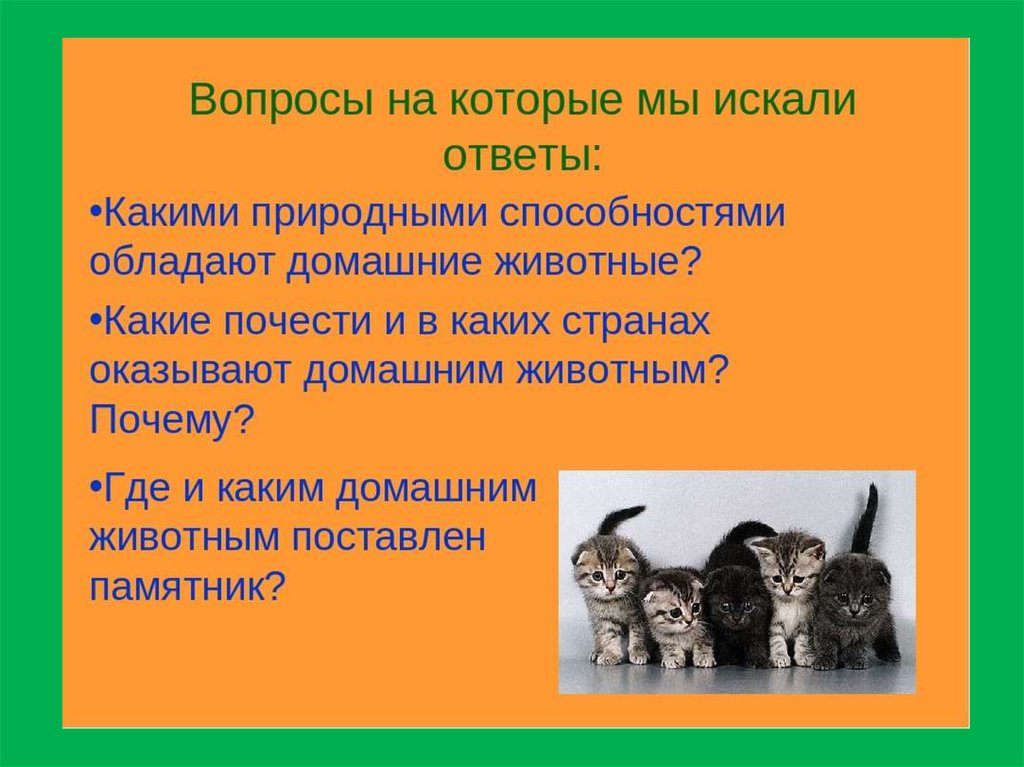 Вопросы на которые мы искали ответы:

•Какими природными способностями обладают домашние животные?

•Какие почести и в каких странах оказывают домашним животным? Почему?

•Где и каким домашним животным поставлен памятник?